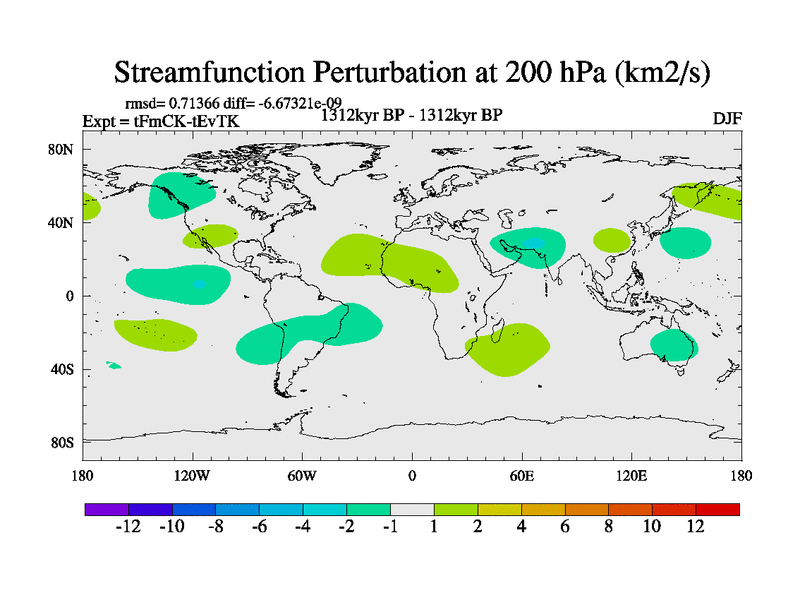 Streamfunction Perturbation at 200 hPa (km2/s)

rmsd= 0.71366 diff= -6.67321e-09
Expt = tFmCK-tEvTK
1312kyr BP - 1312kyr BP
DJF

80N
40N
0
40S
80S

180
120W
60W
0
60E
120E
180

-12 -10 -8 -6 -4 -2 -1 1 2 4 6 8 10 12